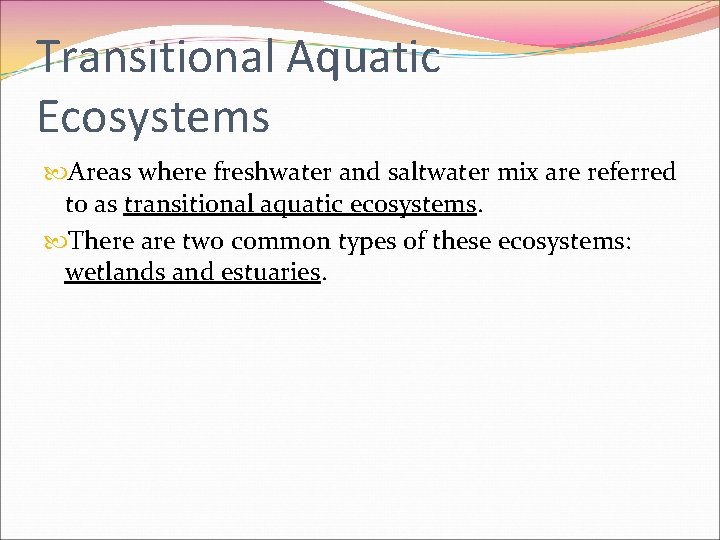 Transitional Aquatic Ecosystems

Areas where freshwater and saltwater mix are referred to as transitional aquatic ecosystems.

There are two common types of these ecosystems: wetlands and estuaries.